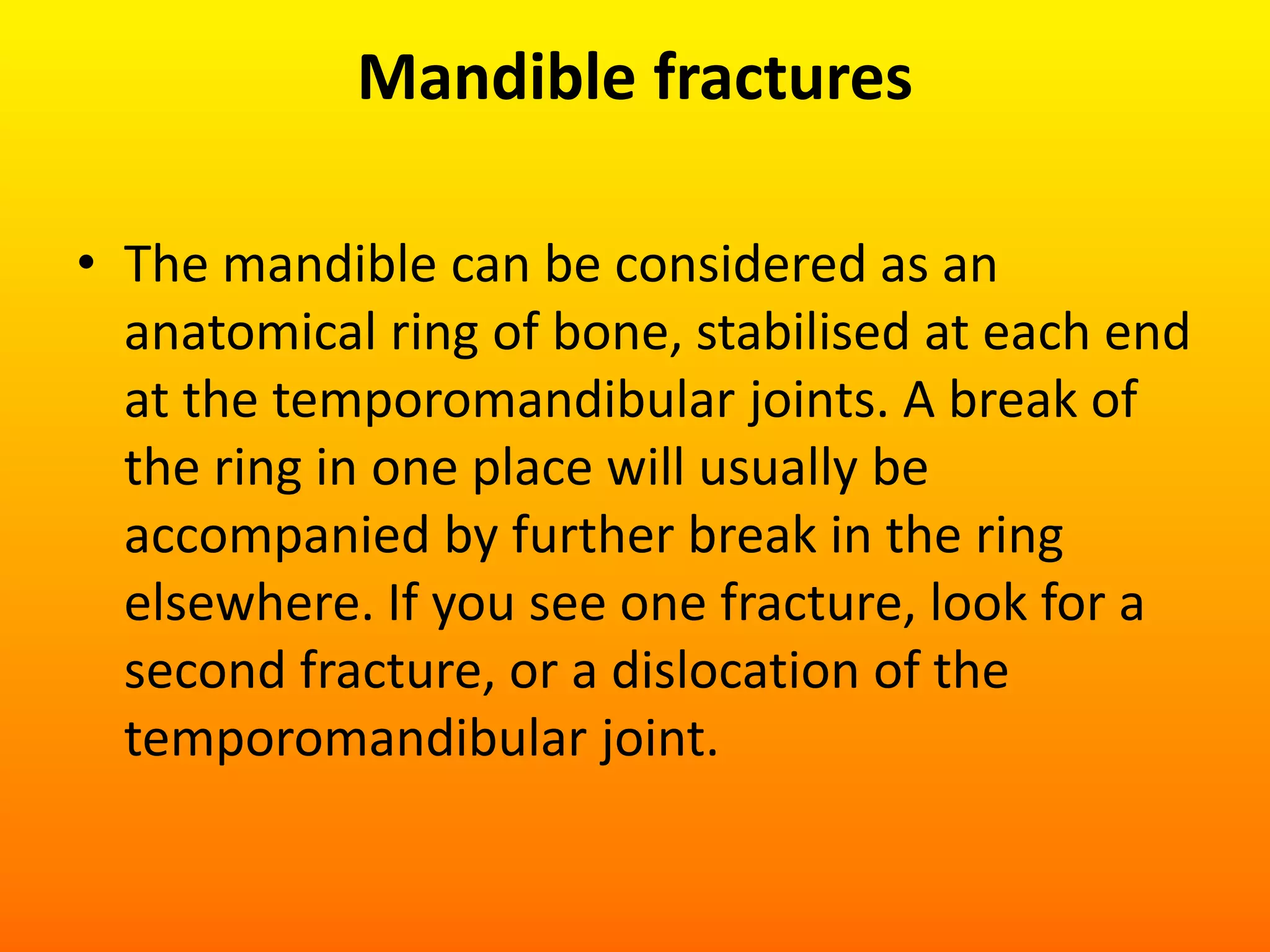 Mandible fractures

• The mandible can be considered as an anatomical ring of bone, stabilised at each end at the temporomandibular joints. A break of the ring in one place will usually be accompanied by further break in the ring elsewhere. If you see one fracture, look for a second fracture, or a dislocation of the temporomandibular joint.